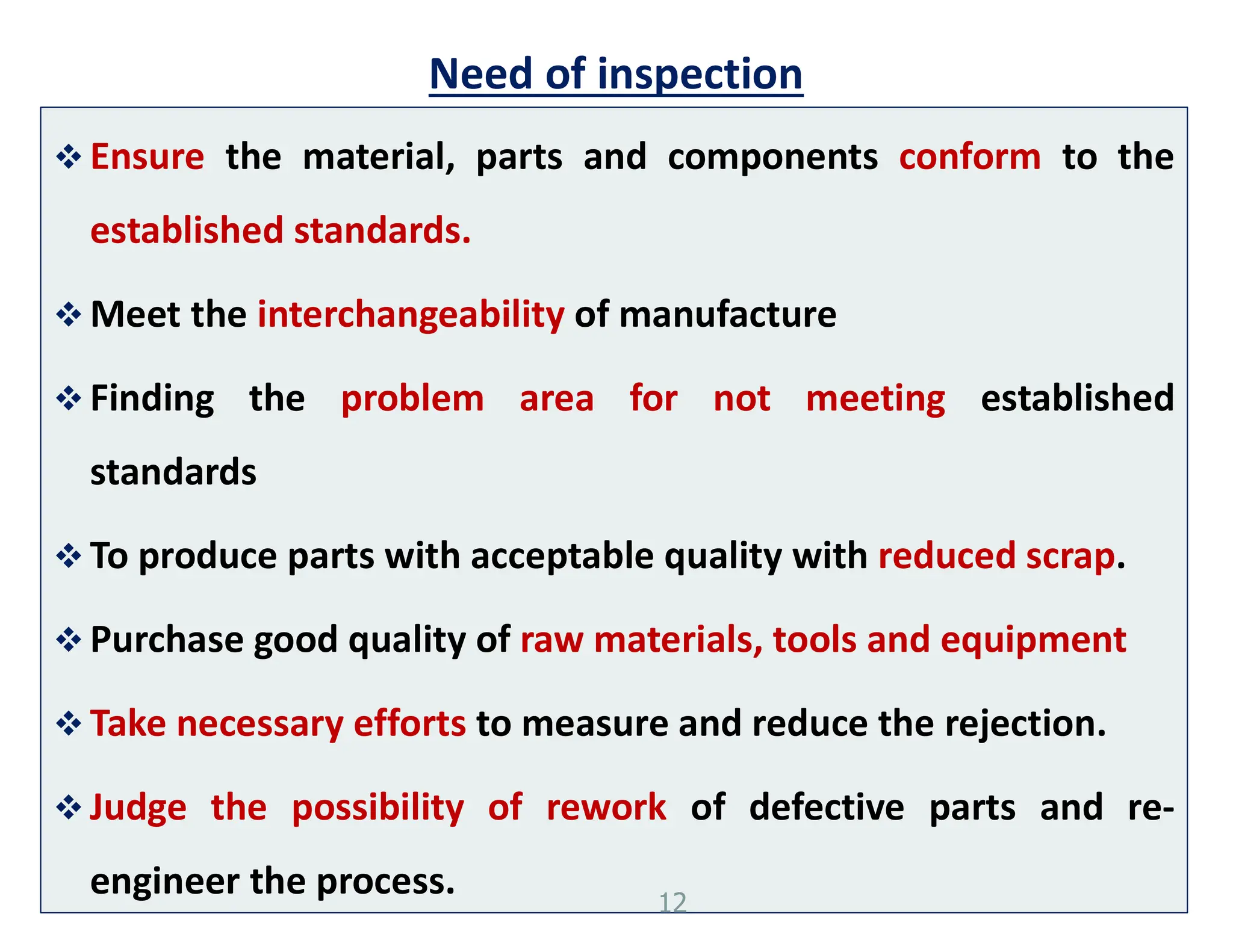 Need of inspection

❖ Ensure the material, parts and components conform to the established standards.

❖ Meet the interchangeability of manufacture

❖ Finding the problem area for not meeting established standards

❖ To produce parts with acceptable quality with reduced scrap.

❖ Purchase good quality of raw materials, tools and equipment

❖ Take necessary efforts to measure and reduce the rejection.

❖ Judge the possibility of rework of defective parts and re-engineer the process.

12